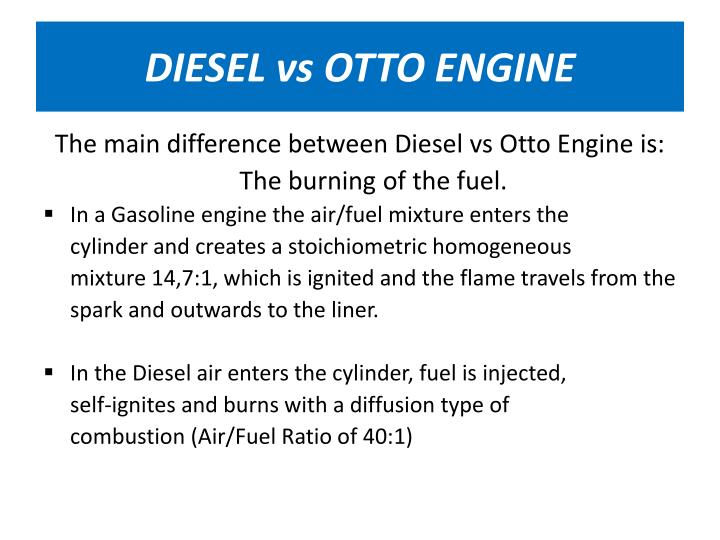 DIESEL vs OTTO ENGINE

The main difference between Diesel vs Otto Engine is: The burning of the fuel.

▪ In a Gasoline engine the air/fuel mixture enters the cylinder and creates a stoichiometric homogeneous mixture 14,7:1, which is ignited and the flame travels from the spark and outwards to the liner.

▪ In the Diesel air enters the cylinder, fuel is injected, self-ignites and burns with a diffusion type of combustion (Air/Fuel Ratio of 40:1)